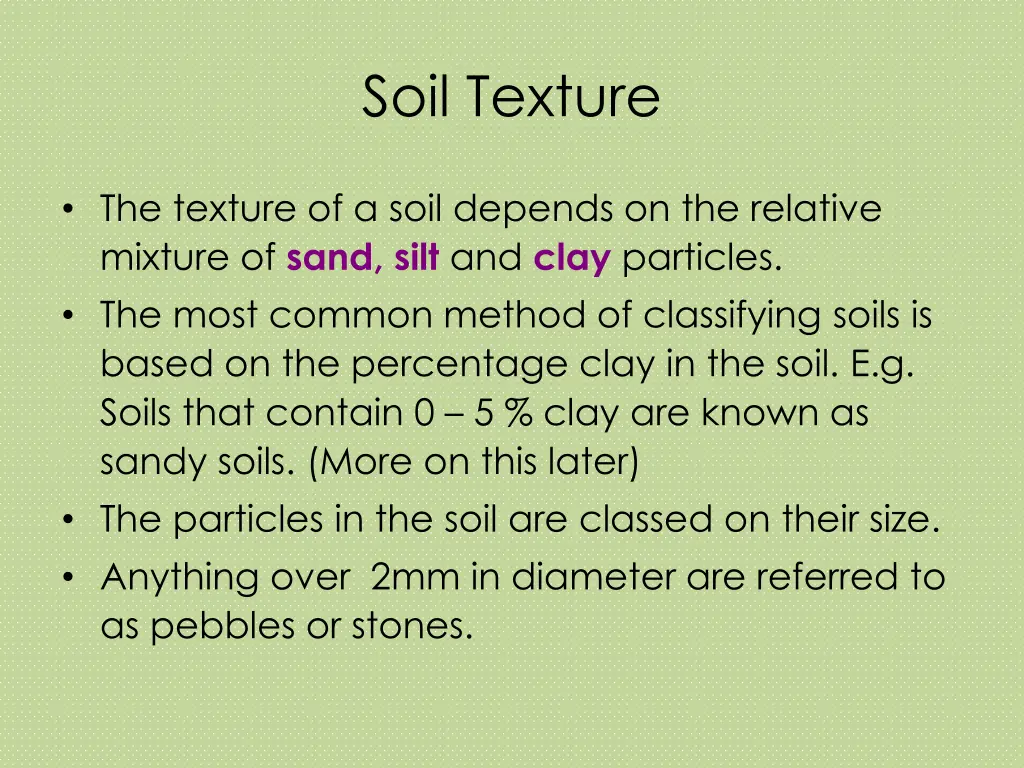 Soil Texture

• The texture of a soil depends on the relative mixture of sand, silt and clay particles.
• The most common method of classifying soils is based on the percentage clay in the soil. E.g. Soils that contain 0 – 5 % clay are known as sandy soils. (More on this later)
• The particles in the soil are classed on their size.
• Anything over 2mm in diameter are referred to as pebbles or stones.